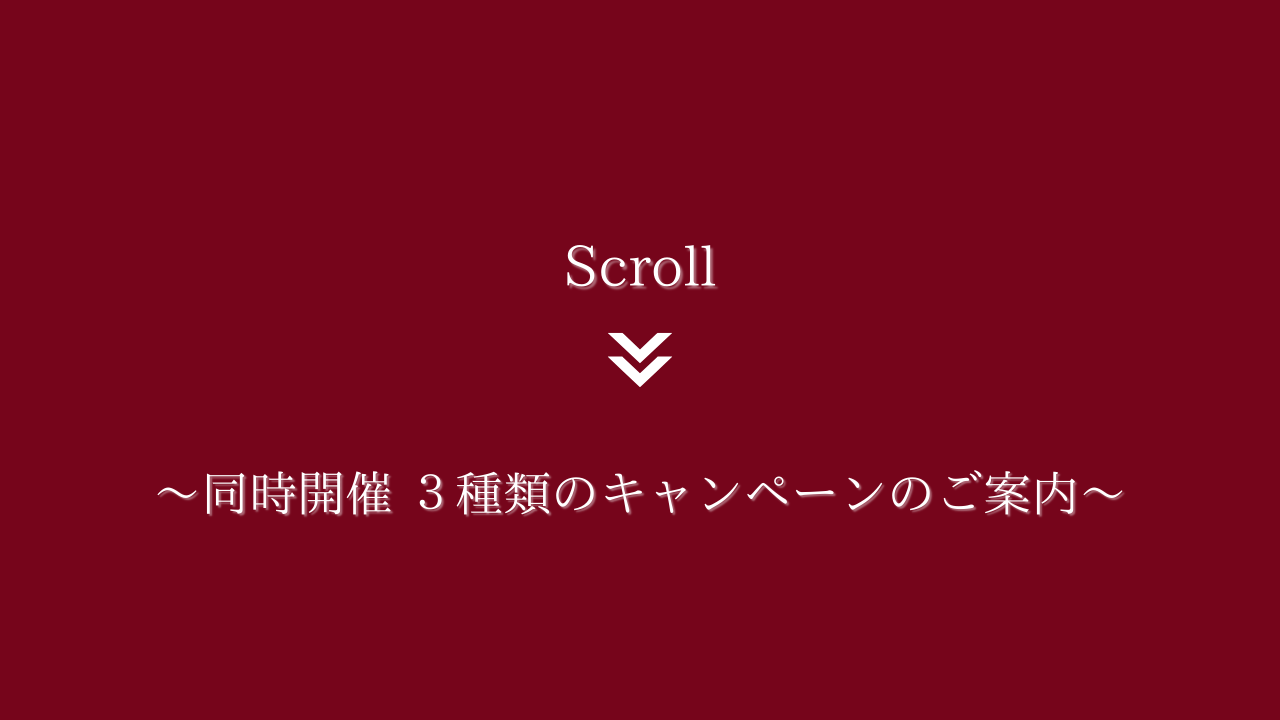 Scroll

～同時開催 ３種類のキャンペーンのご案内～